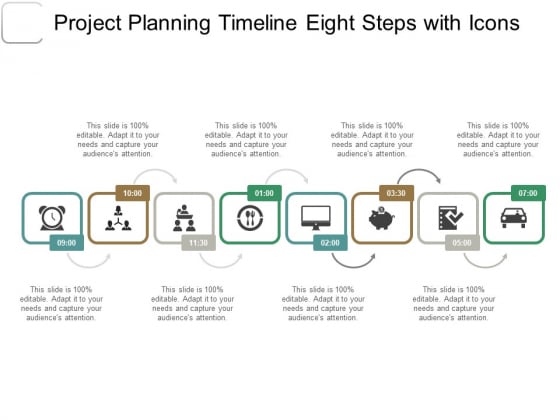 Project Planning Timeline Eight Steps with Icons

This slide is 100% editable. Adapt it to your needs and capture your audience's attention.

This slide is 100% editable. Adapt it to your needs and capture your audience's attention.

This slide is 100% editable. Adapt it to your needs and capture your audience's attention.

This slide is 100% editable. Adapt it to your needs and capture your audience's attention.

09:00

10:00

11:30

01:00

02:00

03:30

05:00

07:00

This slide is 100% editable. Adapt it to your needs and capture your audience's attention.

This slide is 100% editable. Adapt it to your needs and capture your audience's attention.

This slide is 100% editable. Adapt it to your needs and capture your audience's attention.

This slide is 100% editable. Adapt it to your needs and capture your audience's attention.